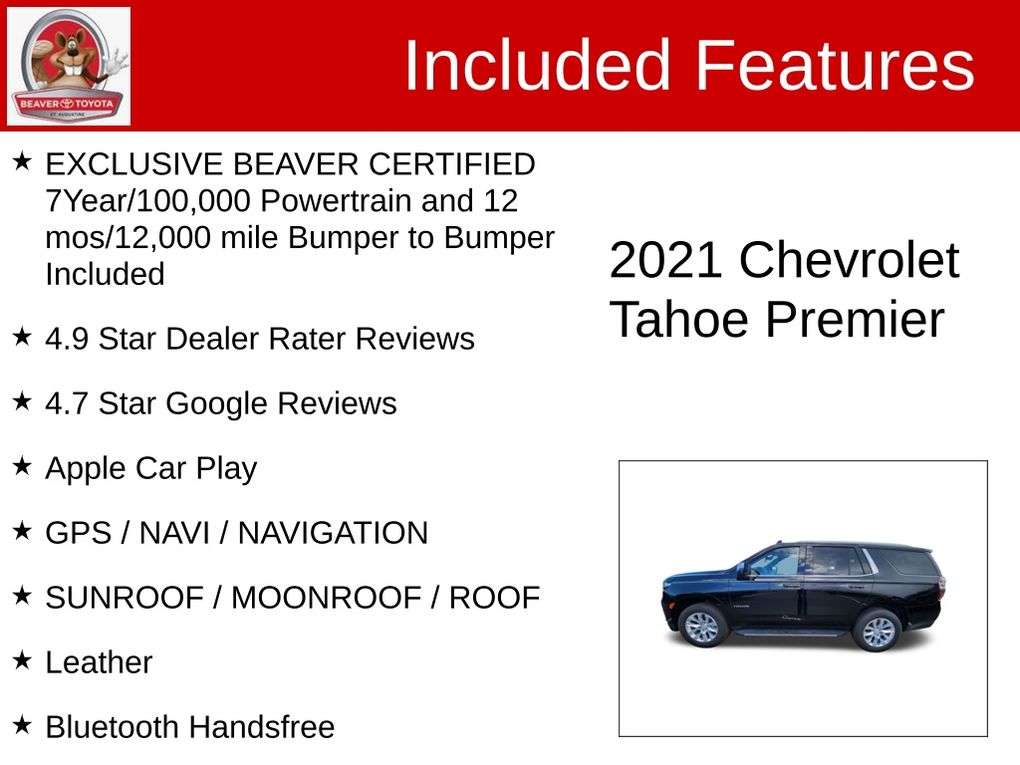 BEAVER TOYOTA
ST. AUGUSTINE

Included Features

★ EXCLUSIVE BEAVER CERTIFIED 7Year/100,000 Powertrain and 12 mos/12,000 mile Bumper to Bumper Included

★ 4.9 Star Dealer Rater Reviews

★ 4.7 Star Google Reviews

★ Apple Car Play

★ GPS / NAVI / NAVIGATION

★ SUNROOF / MOONROOF / ROOF

★ Leather

★ Bluetooth Handsfree

2021 Chevrolet Tahoe Premier